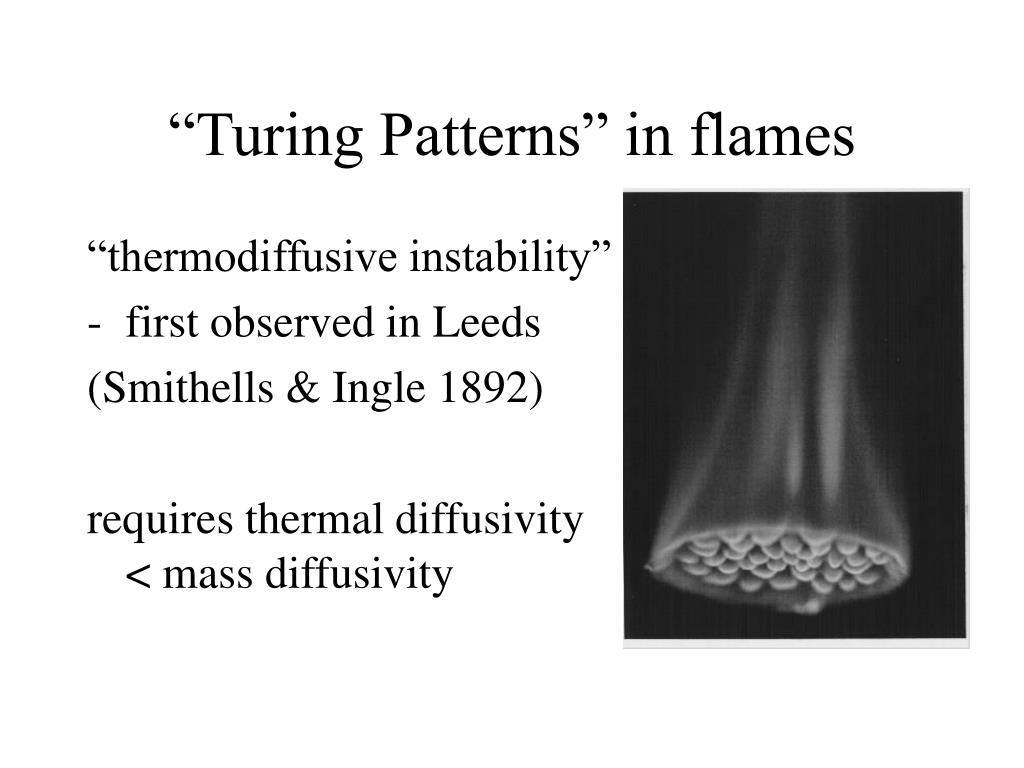 “Turing Patterns” in flames

“thermodiffusive instability”

- first observed in Leeds

(Smithells & Ingle 1892)

requires thermal diffusivity < mass diffusivity